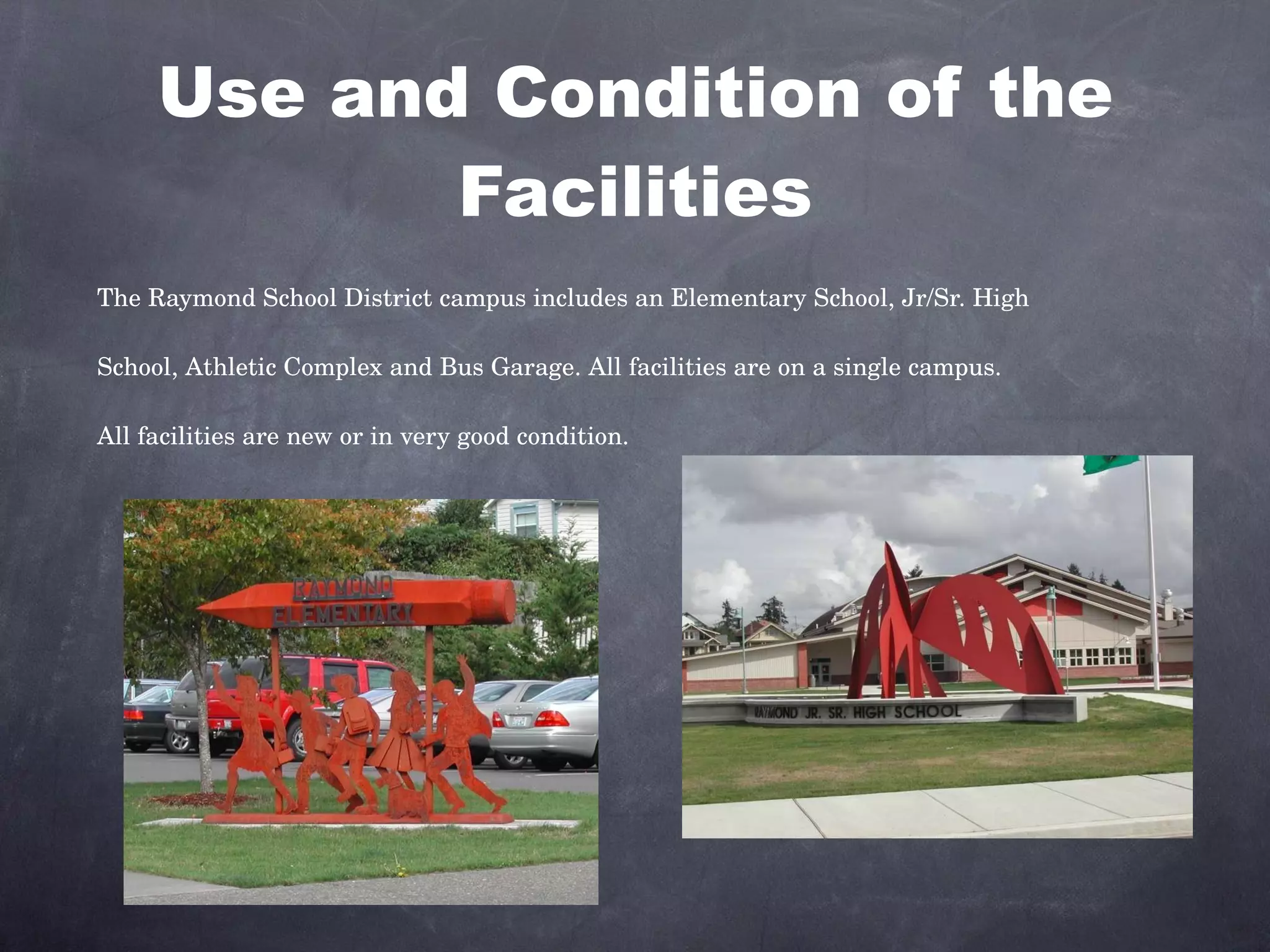 Use and Condition of the Facilities

The Raymond School District campus includes an Elementary School, Jr/Sr. High School, Athletic Complex and Bus Garage. All facilities are on a single campus.

All facilities are new or in very good condition.

RAYMOND ELEMENTARY

RAYMOND JR. SR. HIGH SCHOOL